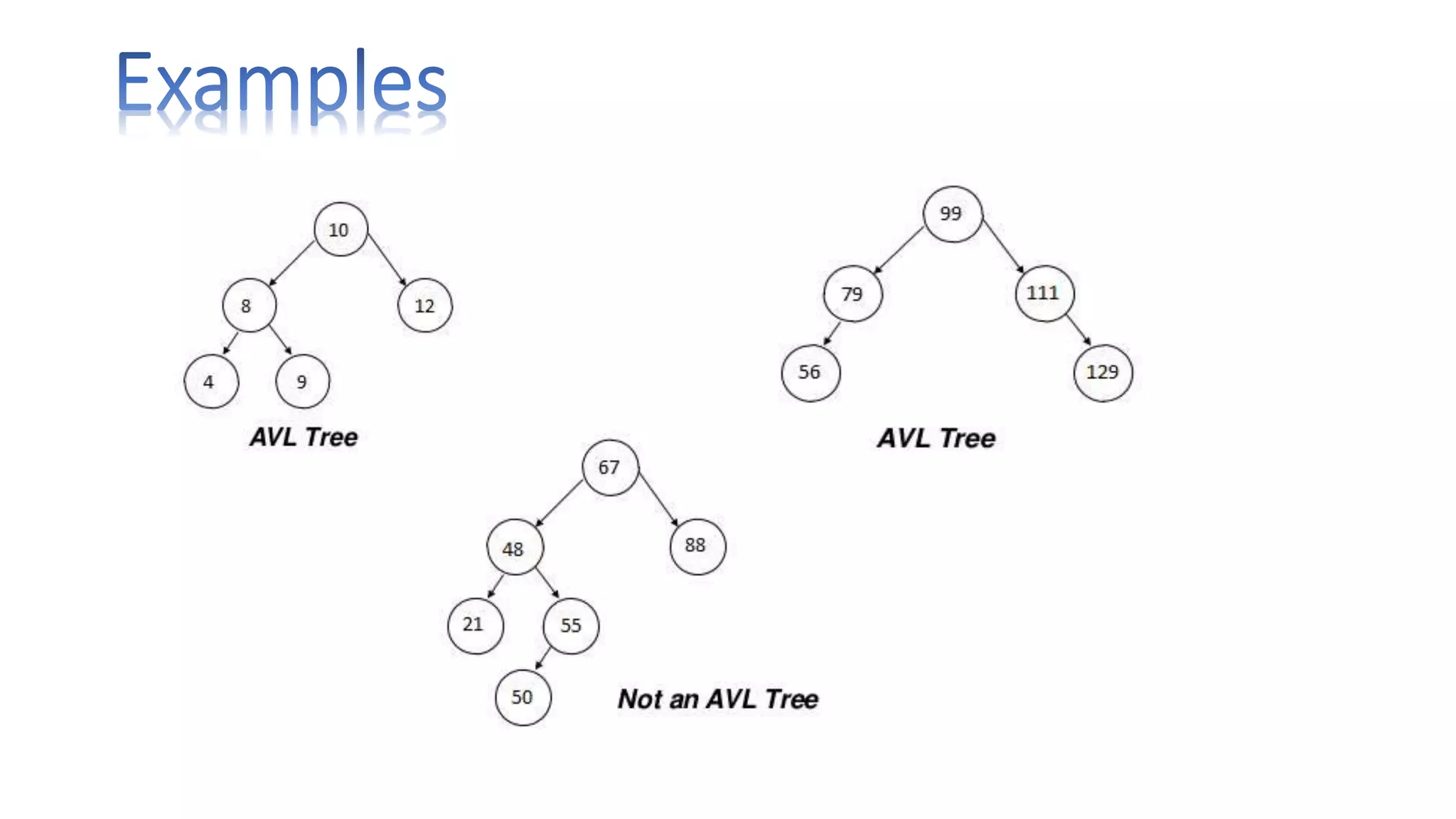 Examples

10
8
12
4
9
AVL Tree

99
79
111
56
129
AVL Tree

67
48
88
21
55
50
Not an AVL Tree